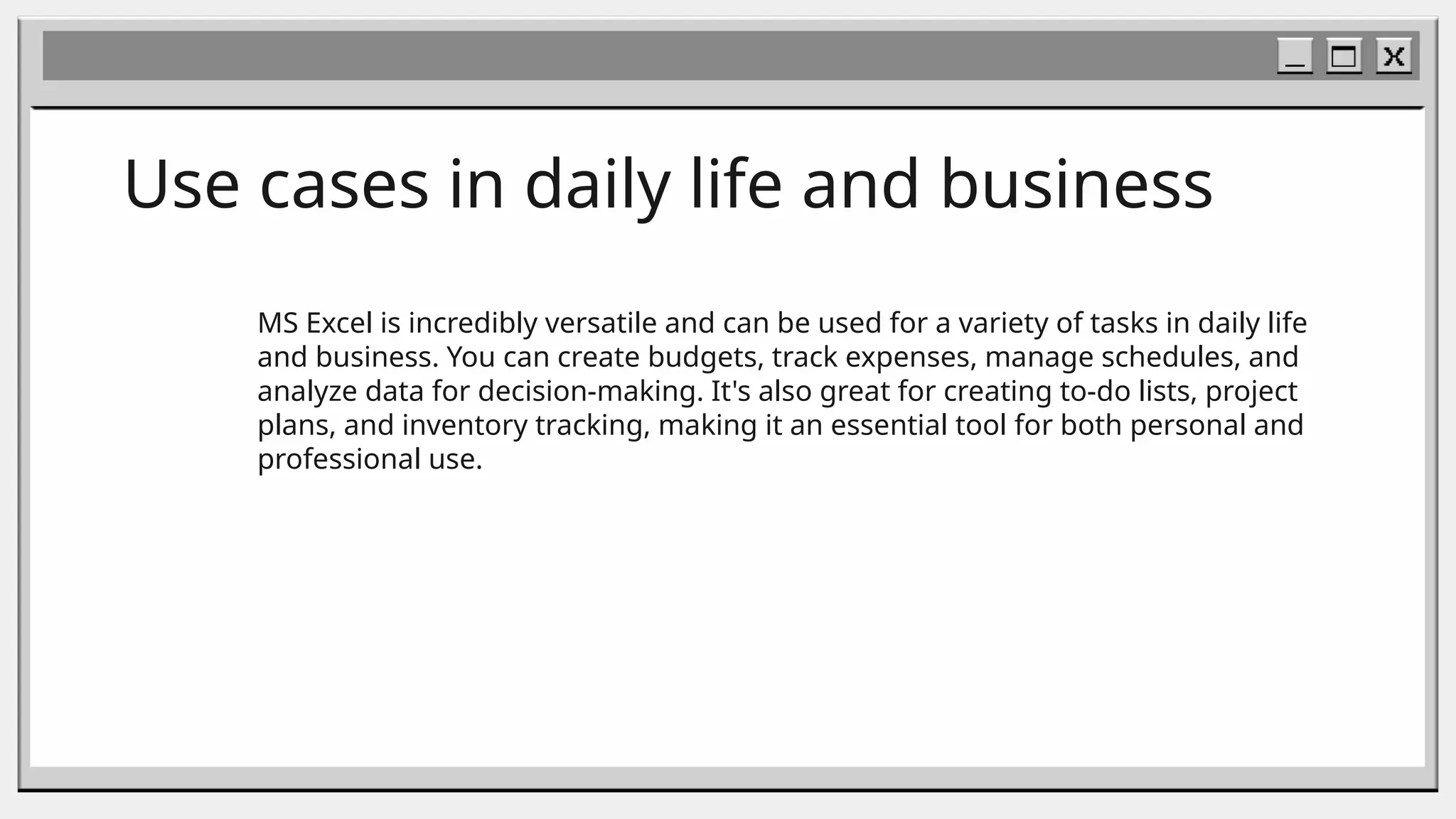 Use cases in daily life and business

MS Excel is incredibly versatile and can be used for a variety of tasks in daily life and business. You can create budgets, track expenses, manage schedules, and analyze data for decision-making. It's also great for creating to-do lists, project plans, and inventory tracking, making it an essential tool for both personal and professional use.